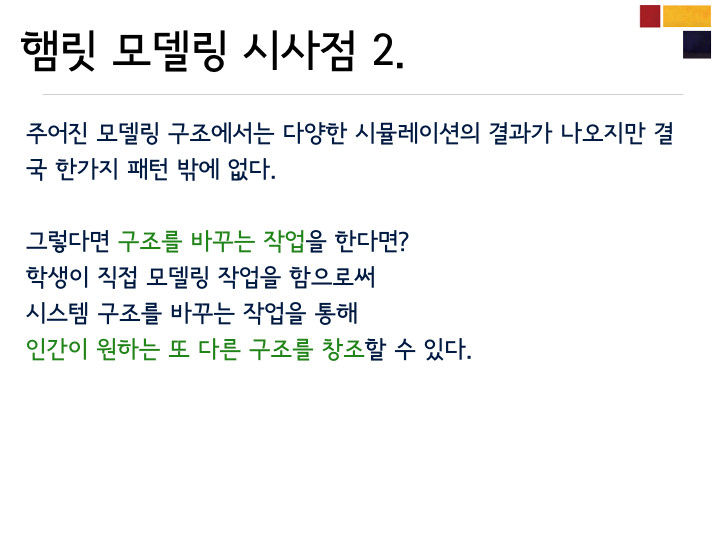 햄릿 모델링 시사점 2.

주어진 모델링 구조에서는 다양한 시뮬레이션의 결과가 나오지만 결국 한가지 패턴 밖에 없다.

그렇다면 구조를 바꾸는 작업을 한다면?
학생이 직접 모델링 작업을 함으로써
시스템 구조를 바꾸는 작업을 통해
인간이 원하는 또 다른 구조를 창조할 수 있다.